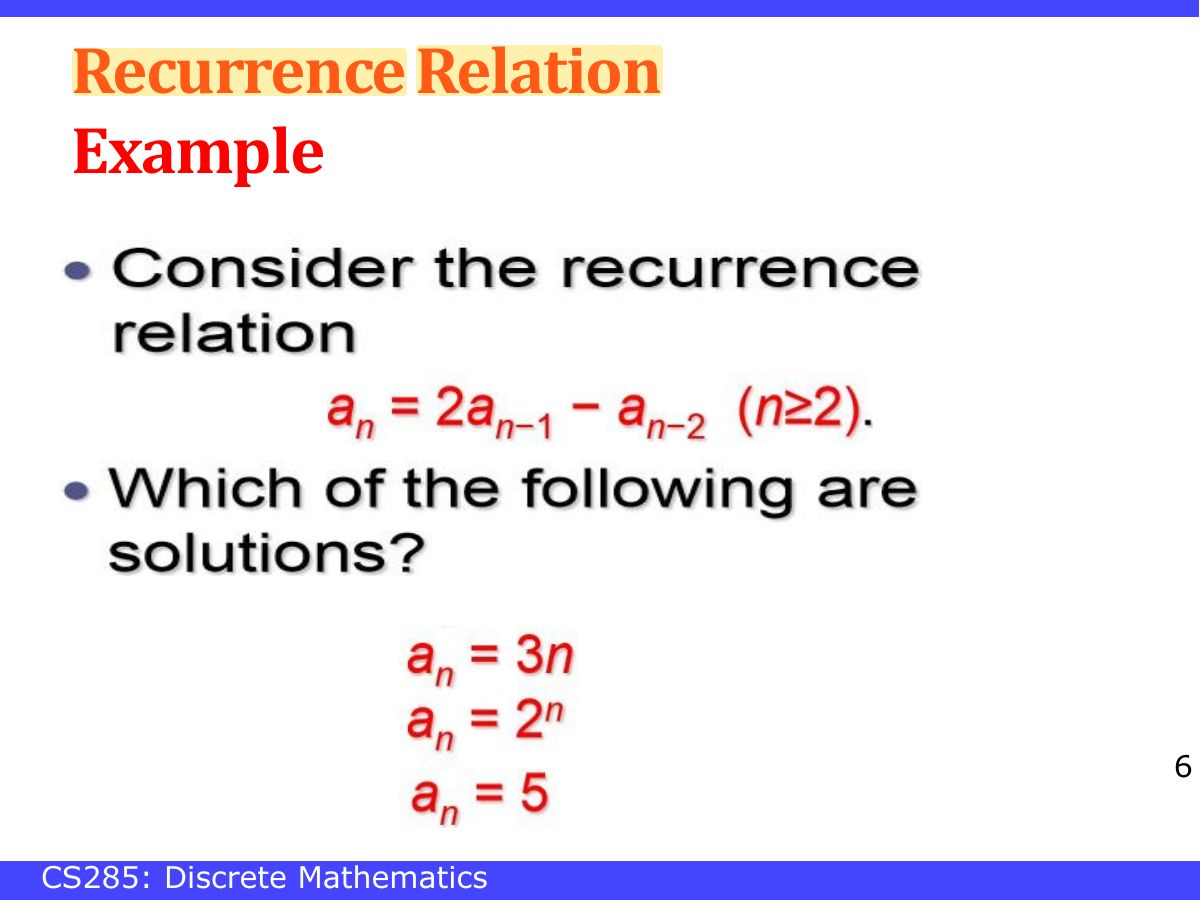 Recurrence Relation
Example

• Consider the recurrence relation

$a_n = 2a_{n-1} - a_{n-2}$ $(n \geq 2)$.

• Which of the following are solutions?

$a_n = 3n$
$a_n = 2^n$
$a_n = 5$

6

CS285: Discrete Mathematics